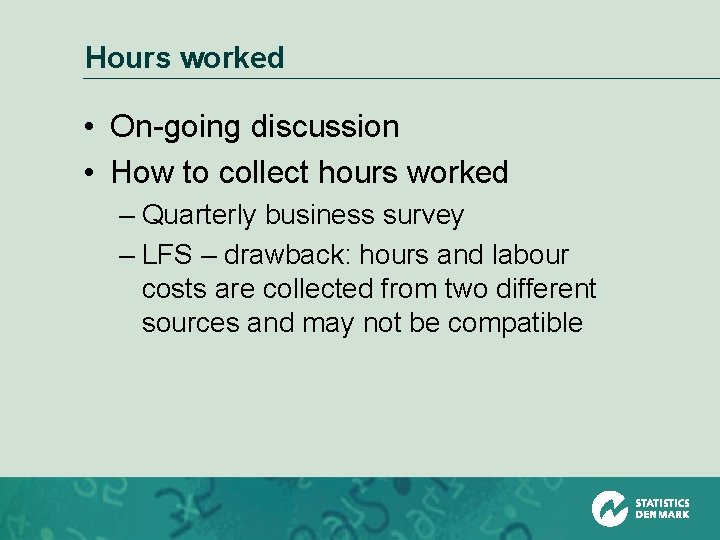 Hours worked

• On-going discussion
• How to collect hours worked
– Quarterly business survey
– LFS – drawback: hours and labour costs are collected from two different sources and may not be compatible

STATISTICS DENMARK